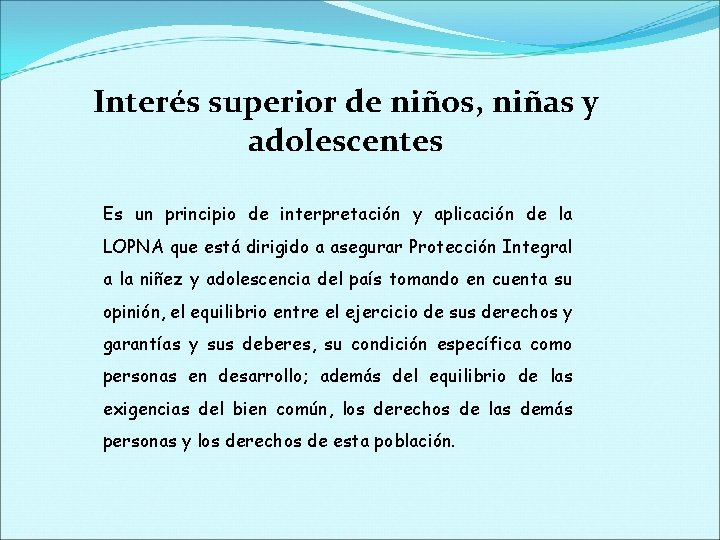 Interés superior de niños, niñas y adolescentes

Es un principio de interpretación y aplicación de la LOPNA que está dirigido a asegurar Protección Integral a la niñez y adolescencia del país tomando en cuenta su opinión, el equilibrio entre el ejercicio de sus derechos y garantías y sus deberes, su condición específica como personas en desarrollo; además del equilibrio de las exigencias del bien común, los derechos de las demás personas y los derechos de esta población.